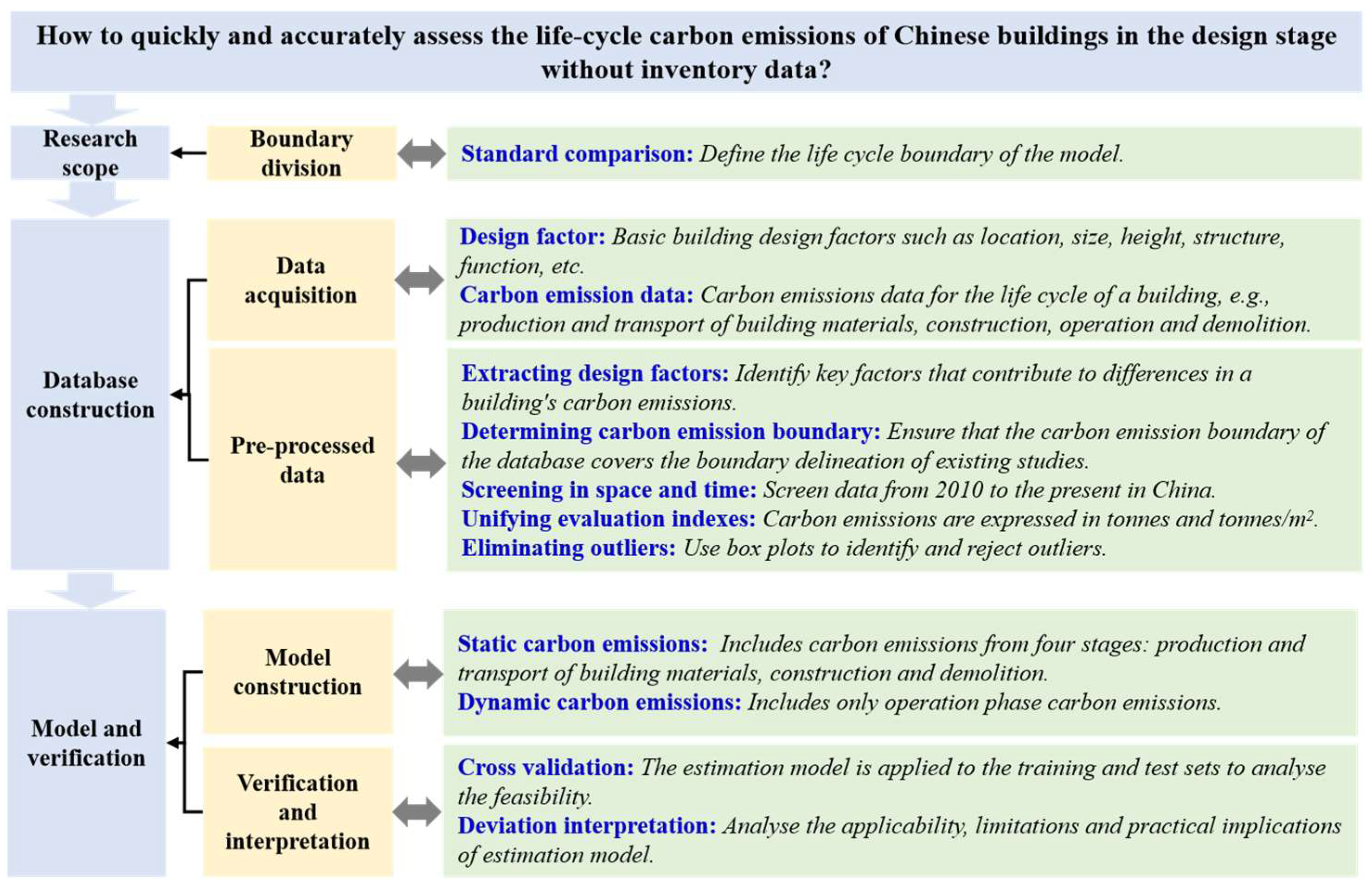 How to quickly and accurately assess the life-cycle carbon emissions of Chinese buildings in the design stage without inventory data?

Research scope

Boundary division

Standard comparison: Define the life cycle boundary of the model.

Database construction

Data acquisition

Design factor: Basic building design factors such as location, size, height, structure, function, etc.
Carbon emission data: Carbon emissions data for the life cycle of a building, e.g., production and transport of building materials, construction, operation and demolition.

Pre-processed data

Extracting design factors: Identify key factors that contribute to differences in a building's carbon emissions.
Determining carbon emission boundary: Ensure that the carbon emission boundary of the database covers the boundary delineation of existing studies.
Screening in space and time: Screen data from 2010 to the present in China.
Unifying evaluation indexes: Carbon emissions are expressed in tonnes and tonnes/$m^2$.
Eliminating outliers: Use box plots to identify and reject outliers.

Model and verification

Model construction

Static carbon emissions: Includes carbon emissions from four stages: production and transport of building materials, construction and demolition.
Dynamic carbon emissions: Includes only operation phase carbon emissions.

Verification and interpretation

Cross validation: The estimation model is applied to the training and test sets to analyse the feasibility.
Deviation interpretation: Analyse the applicability, limitations and practical implications of estimation model.